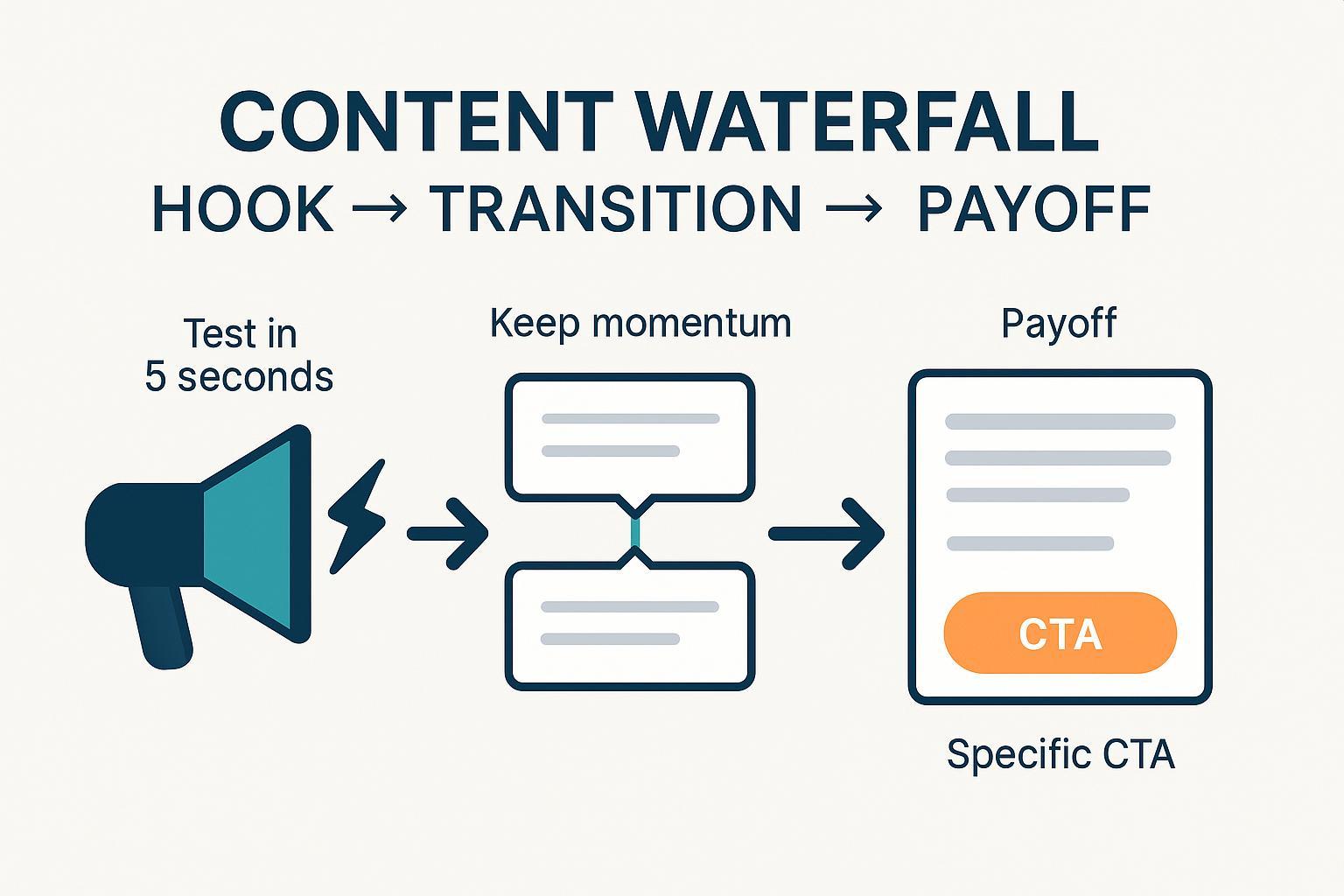 CONTENT WATERFALL

HOOK → TRANSITION → PAYOFF

Test in 5 seconds

Keep momentum

Payoff

CTA

Specific CTA